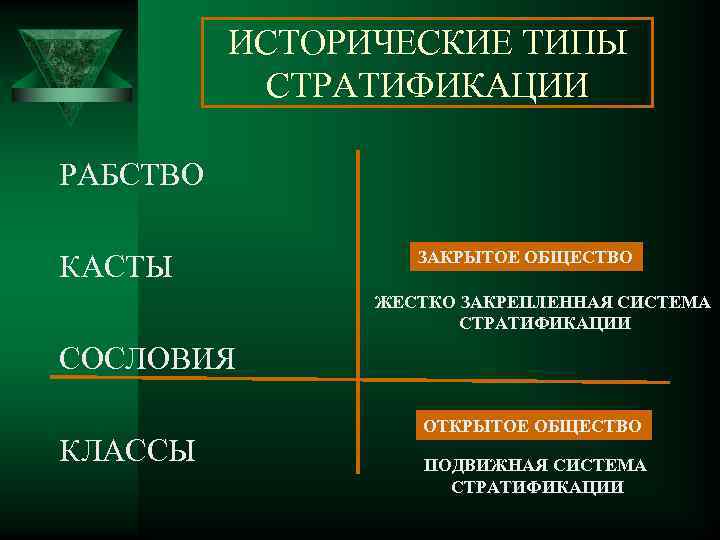 ИСТОРИЧЕСКИЕ ТИПЫ СТРАТИФИКАЦИИ

РАБСТВО

КАСТЫ

СОСЛОВИЯ

КЛАССЫ

ЗАКРЫТОЕ ОБЩЕСТВО

ЖЕСТКО ЗАКРЕПЛЕННАЯ СИСТЕМА СТРАТИФИКАЦИИ

ОТКРЫТОЕ ОБЩЕСТВО

ПОДВИЖНАЯ СИСТЕМА СТРАТИФИКАЦИИ